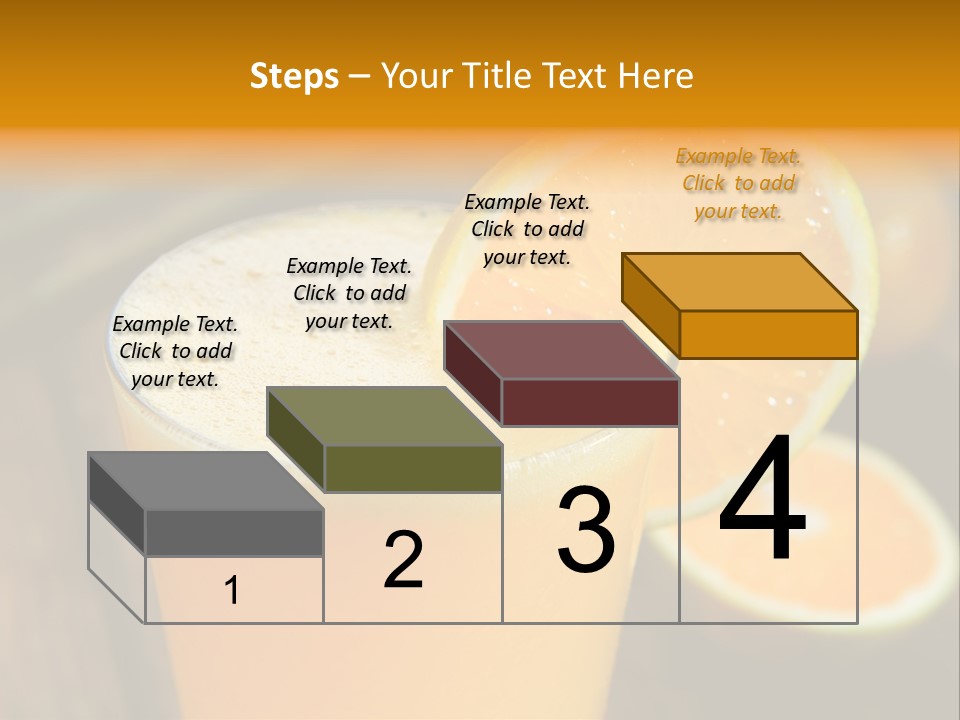 Steps – Your Title Text Here

Example Text. Click to add your text.

Example Text. Click to add your text.

Example Text. Click to add your text.

Example Text. Click to add your text.

1

2

3

4